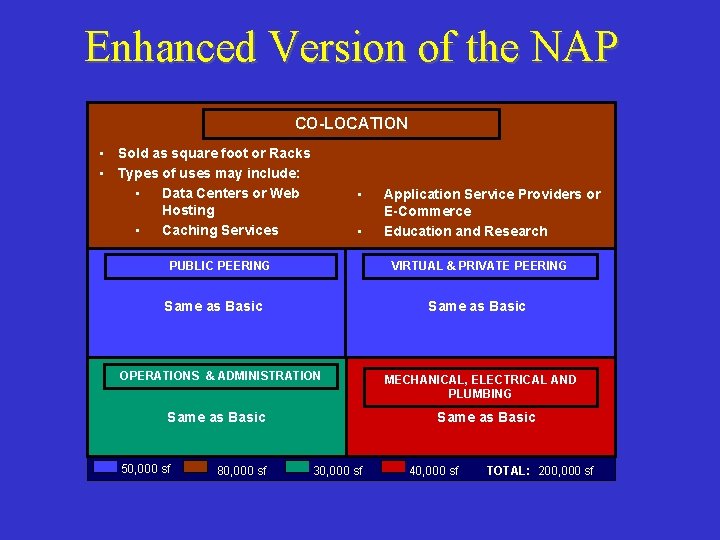 Enhanced Version of the NAP

CO-LOCATION

- Sold as square foot or Racks
- Types of uses may include:
  - Data Centers or Web Hosting
  - Caching Services
  - Application Service Providers or E-Commerce
  - Education and Research

PUBLIC PEERING

Same as Basic

VIRTUAL & PRIVATE PEERING

Same as Basic

OPERATIONS & ADMINISTRATION

Same as Basic

MECHANICAL, ELECTRICAL AND PLUMBING

Same as Basic

50,000 sf 80,000 sf 30,000 sf 40,000 sf TOTAL: 200,000 sf